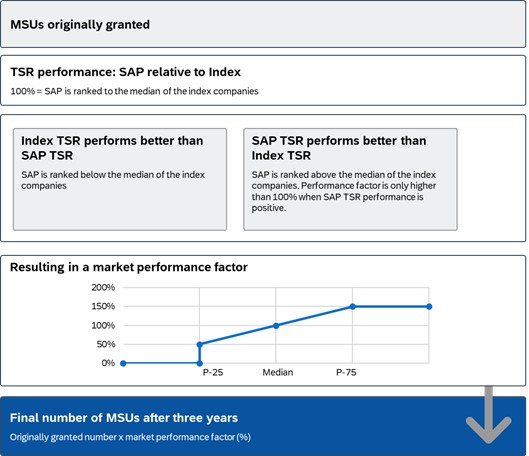 MSUs originally granted

TSR performance: SAP relative to Index

100% = SAP is ranked to the median of the index companies

Index TSR performs better than SAP TSR

SAP is ranked below the median of the index companies

SAP TSR performs better than Index TSR

SAP is ranked above the median of the index companies. Performance factor is only higher than 100% when SAP TSR performance is positive.

Resulting in a market performance factor

200%
150%
100%
50%
0%

P-25 Median P-75

Final number of MSUs after three years

Originally granted number x market performance factor (%)